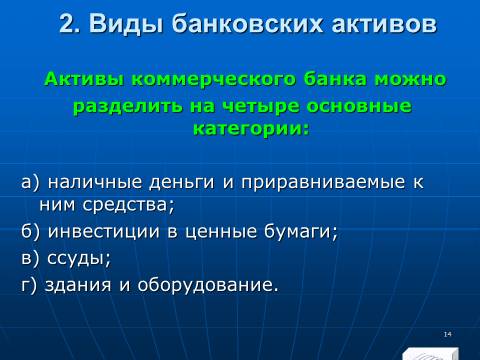 2. Виды банковских активов

Активы коммерческого банка можно разделить на четыре основные категории:

а) наличные деньги и приравниваемые к ним средства;

б) инвестиции в ценные бумаги;

в) ссуды;

г) здания и оборудование.

14